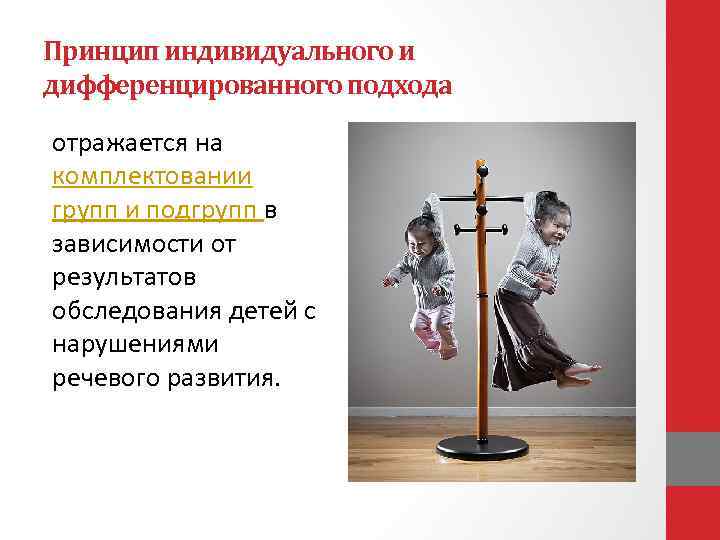 Принцип индивидуального и дифференцированного подхода

отражается на комплектовании групп и подгрупп в зависимости от результатов обследования детей с нарушениями речевого развития.